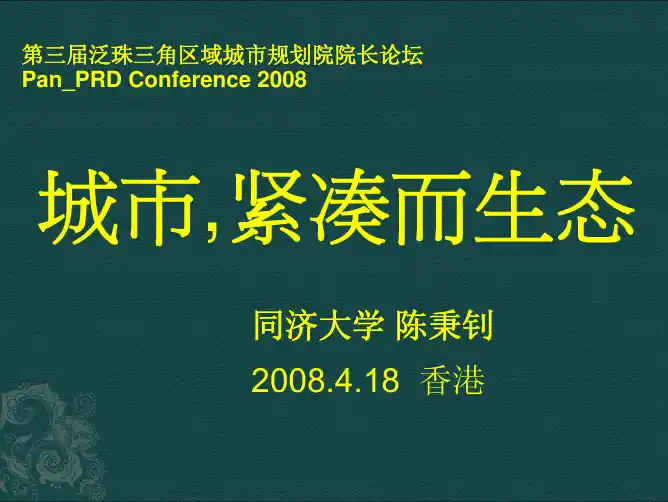 第三届泛珠三角区域城市规划院院长论坛
Pan_PRD Conference 2008

城市,紧凑而生态

同济大学 陈秉钊

2008.4.18 香港